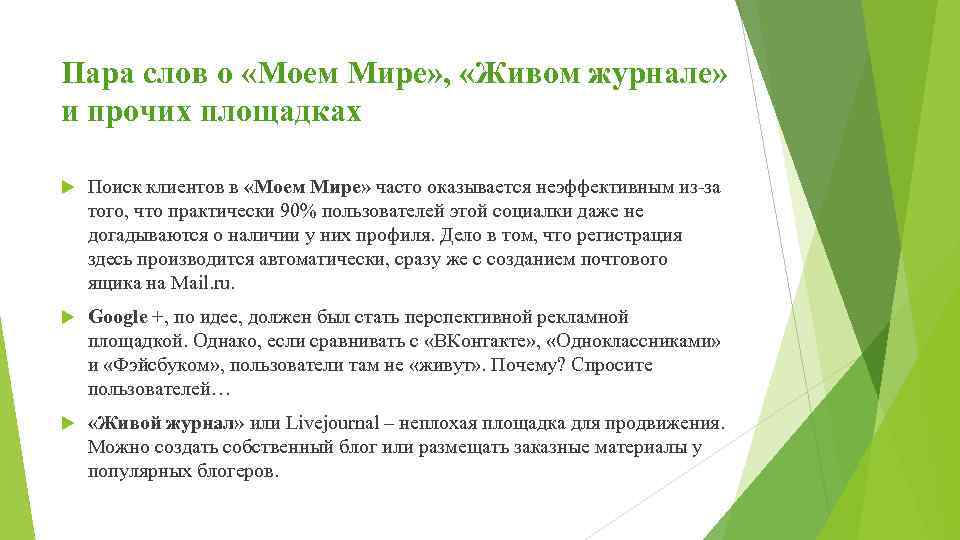 Пара слов о «Моем Мире», «Живом журнале» и прочих площадках

Поиск клиентов в «Моем Мире» часто оказывается неэффективным из-за того, что практически 90% пользователей этой социалки даже не догадываются о наличии у них профиля. Дело в том, что регистрация здесь производится автоматически, сразу же с созданием почтового ящика на Mail.ru.

Google +, по идее, должен был стать перспективной рекламной площадкой. Однако, если сравнивать с «ВКонтакте», «Одноклассниками» и «Фэйсбуком», пользователи там не «живут». Почему? Спросите пользователей…

«Живой журнал» или Livejournal – неплохая площадка для продвижения. Можно создать собственный блог или размещать заказные материалы у популярных блогеров.